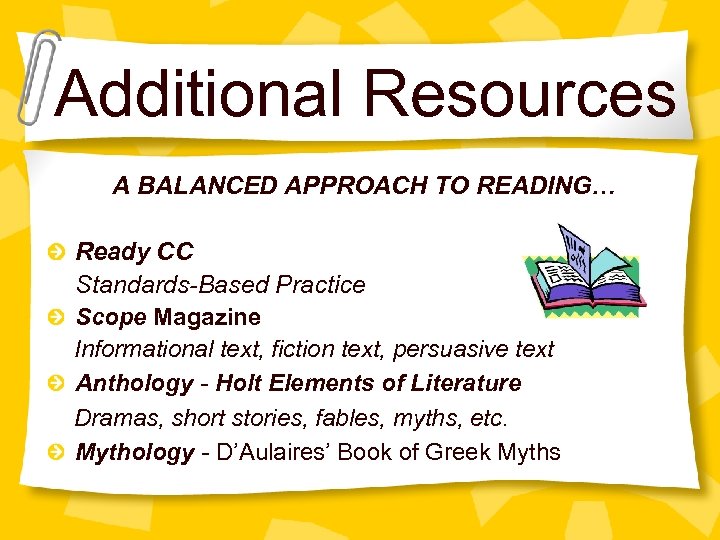 Additional Resources

A BALANCED APPROACH TO READING…

Ready CC
Standards-Based Practice

Scope Magazine
Informational text, fiction text, persuasive text

Anthology - Holt Elements of Literature
Dramas, short stories, fables, myths, etc.

Mythology - D'Aulaires' Book of Greek Myths